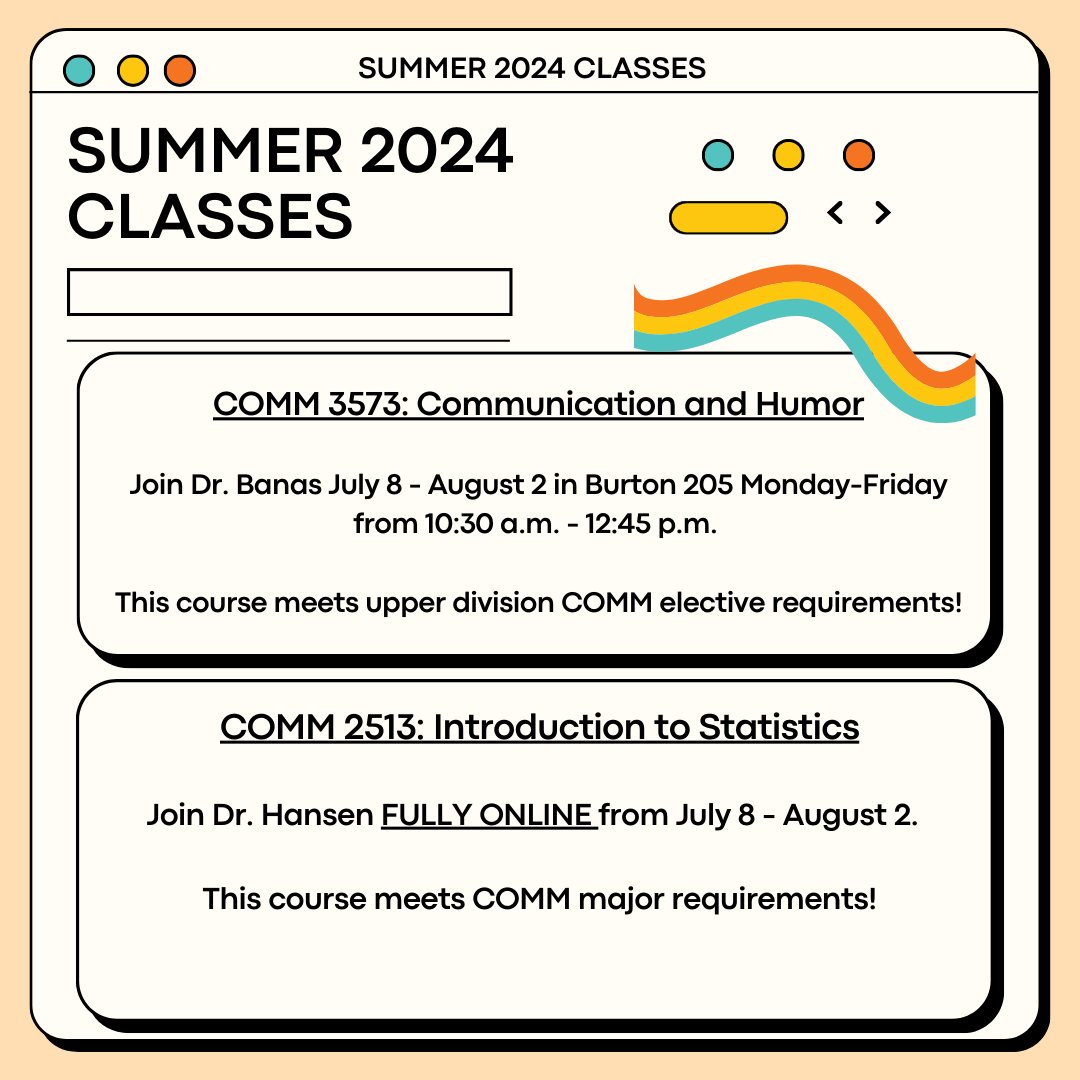 SUMMER 2024 CLASSES

SUMMER 2024 CLASSES

COMM 3573: Communication and Humor

Join Dr. Banas July 8 - August 2 in Burton 205 Monday-Friday from 10:30 a.m. - 12:45 p.m.

This course meets upper division COMM elective requirements!

COMM 2513: Introduction to Statistics

Join Dr. Hansen FULLY ONLINE from July 8 - August 2.

This course meets COMM major requirements!